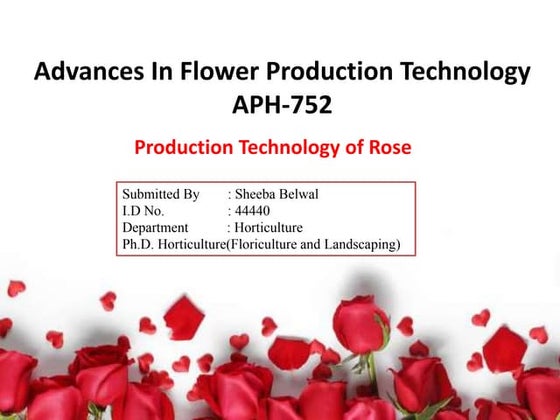 Advances In Flower Production Technology
APH-752

Production Technology of Rose

Submitted By : Sheeba Belwal
I.D No. : 44440
Department : Horticulture
Ph.D. Horticulture(Floriculture and Landscaping)